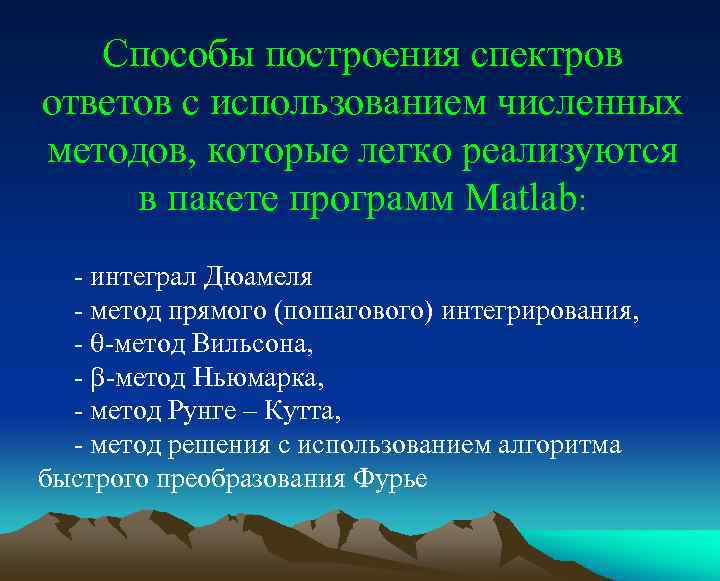 Способы построения спектров ответов с использованием численных методов, которые легко реализуются в пакете программ Matlab:

- интеграл Дюамеля
- метод прямого (пошагового) интегрирования,
- θ-метод Вильсона,
- β-метод Ньюмарка,
- метод Рунге – Кутта,
- метод решения с использованием алгоритма быстрого преобразования Фурье